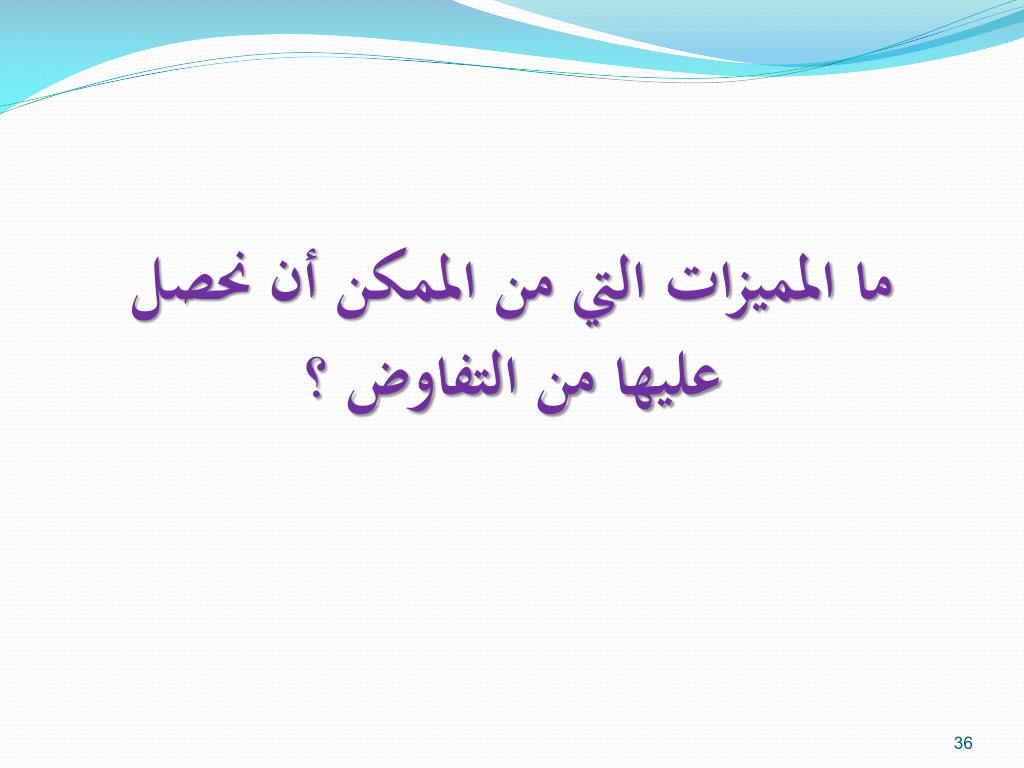 ما المميزات التي من الممكن أن نحصل عليها من التفاوض ؟

36